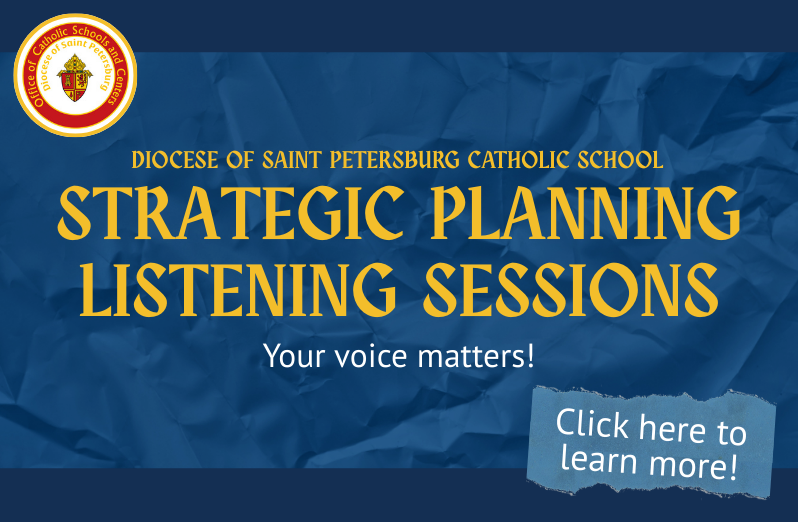 Office of Catholic Schools and Centers
Diocese of Saint Petersburg

DIOCESE OF SAINT PETERSBURG CATHOLIC SCHOOL
STRATEGIC PLANNING LISTENING SESSIONS

Your voice matters!

Click here to learn more!